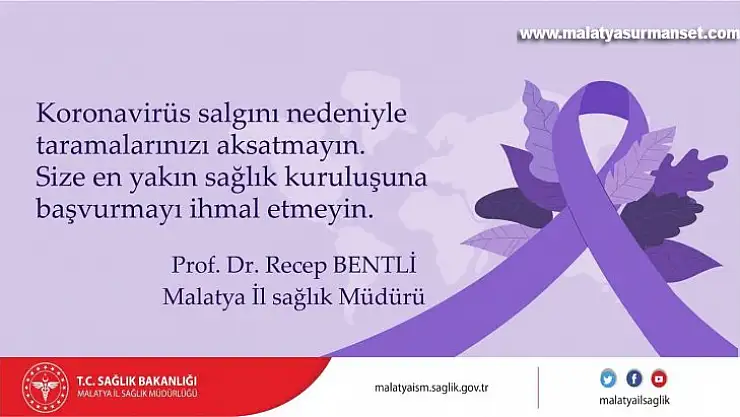 www.malatyasurmanset.com

Koronavirüs salgını nedeniyle taramalarınızı aksatmayın. Size en yakın sağlık kuruluşuna başvurmayı ihmal etmeyin.

Prof. Dr. Recep BENTLİ
Malatya İl sağlık Müdürü

T.C. SAĞLIK BAKANLIĞI
MALATYA İL SAĞLIK MÜDÜRLÜĞÜ

malatyaism.saglik.gov.tr

malatyailsaglik